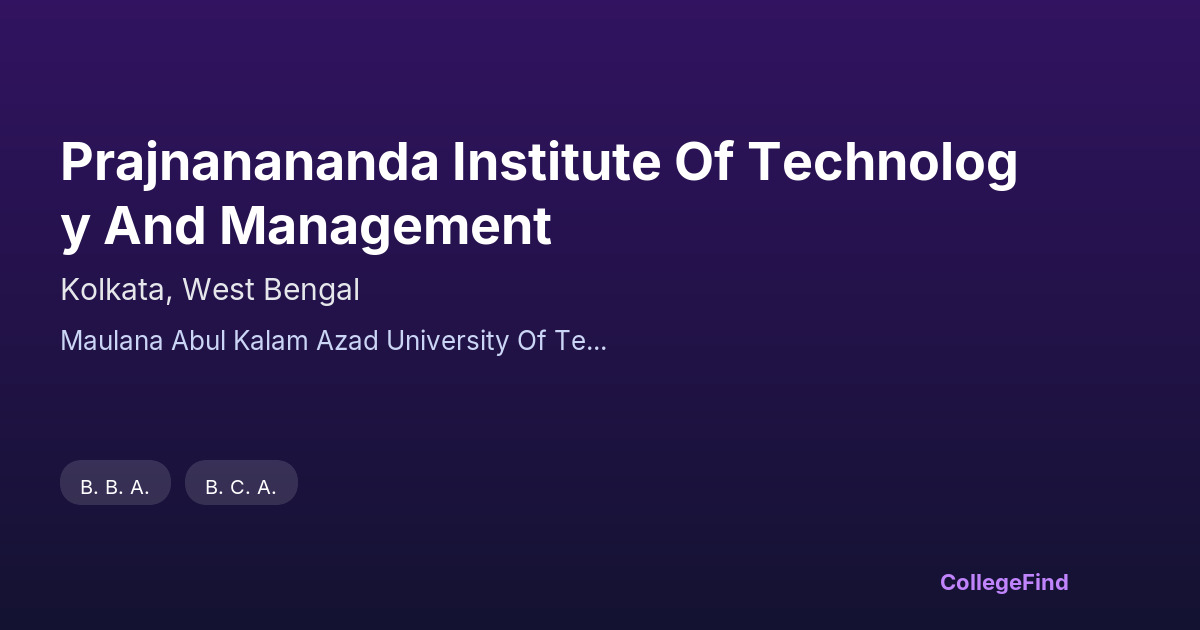 Prajnanananda Institute Of Technology And Management

Kolkata, West Bengal

Maulana Abul Kalam Azad University Of Te...

B. B. A.

B. C. A.

CollegeFind